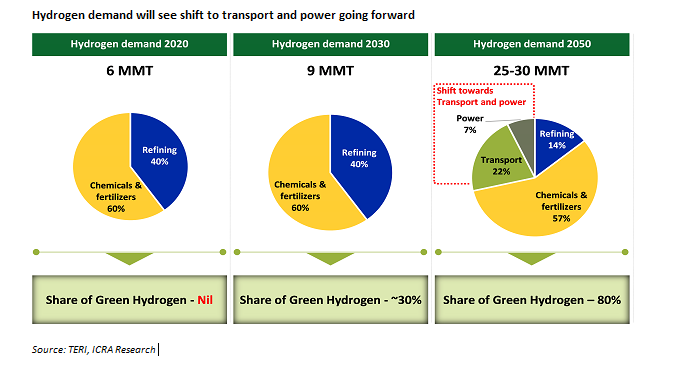 Hydrogen demand will see shift to transport and power going forward

Hydrogen demand 2020

6 MMT

Refining 40%

Chemicals & fertilizers 60%

Share of Green Hydrogen - Nil

Hydrogen demand 2030

9 MMT

Refining 40%

Chemicals & fertilizers 60%

Share of Green Hydrogen - ~30%

Hydrogen demand 2050

25-30 MMT

Shift towards Transport and power

Power 7%

Refining 14%

Transport 22%

Chemicals & fertilizers 57%

Share of Green Hydrogen – 80%

Source: TERI, ICRA Research